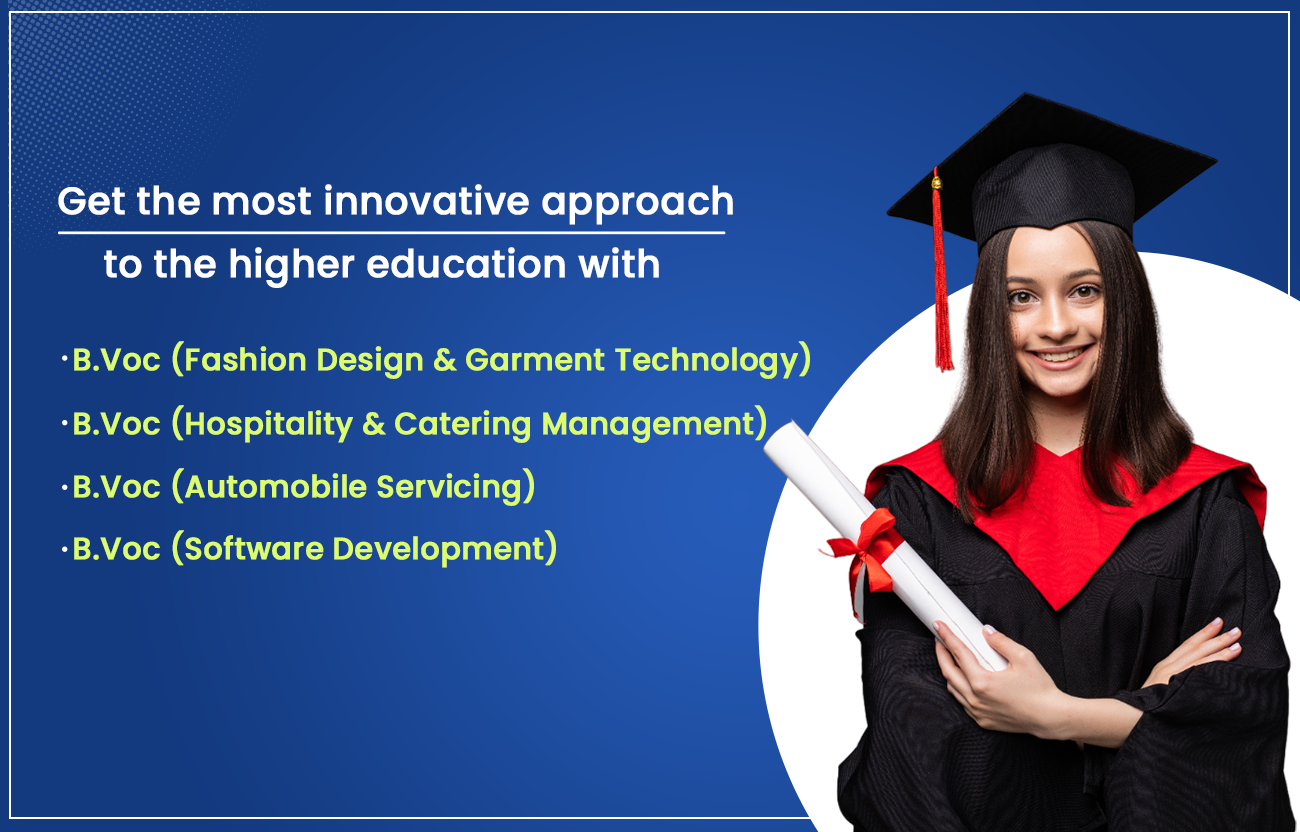 Get the most innovative approach to the higher education with

·B.Voc (Fashion Design & Garment Technology)
·B.Voc (Hospitality & Catering Management)
·B.Voc (Automobile Servicing)
·B.Voc (Software Development)